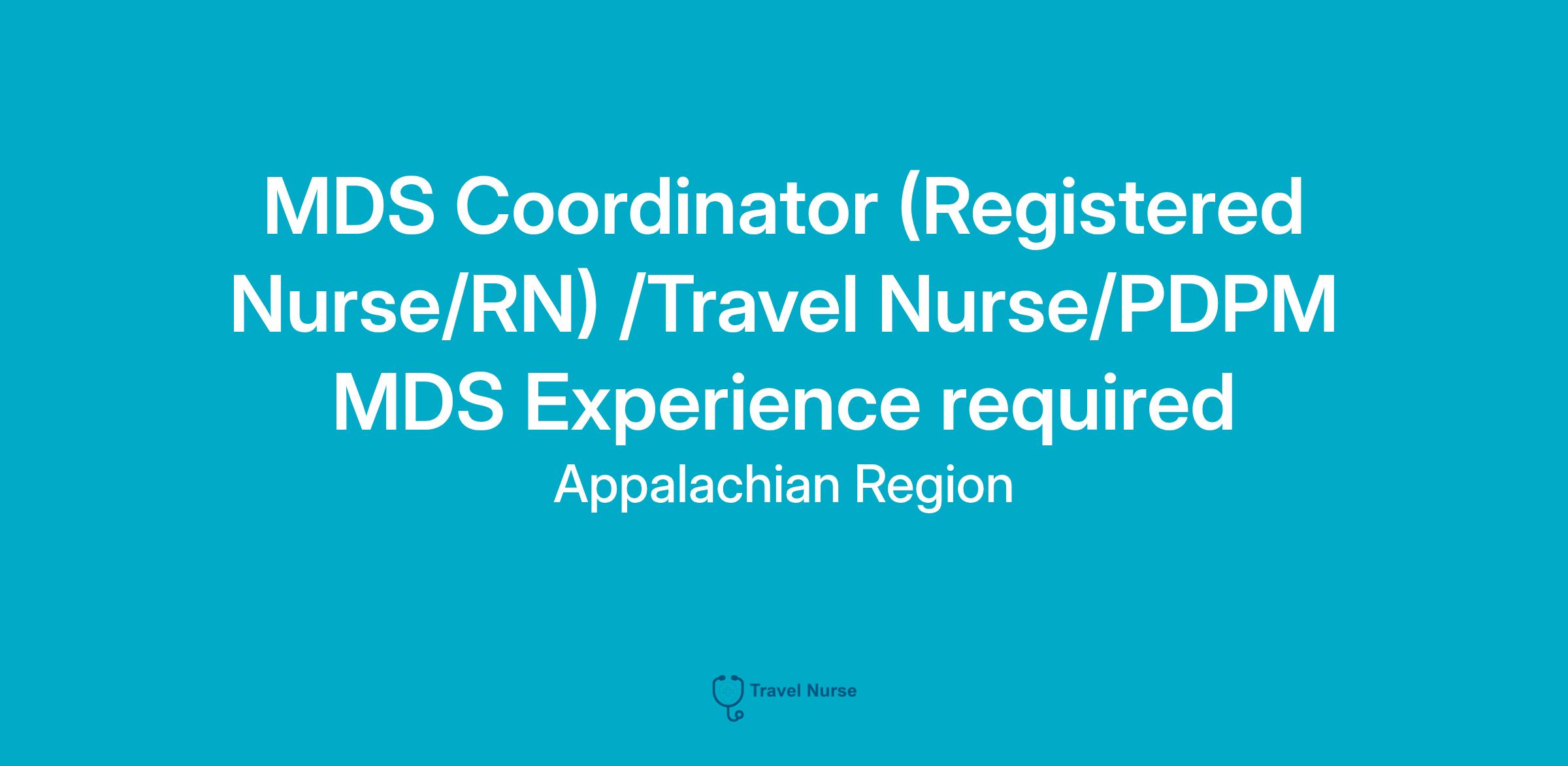 MDS Coordinator (Registered Nurse/RN) /Travel Nurse/PDPM MDS Experience required

Appalachian Region

Travel Nurse